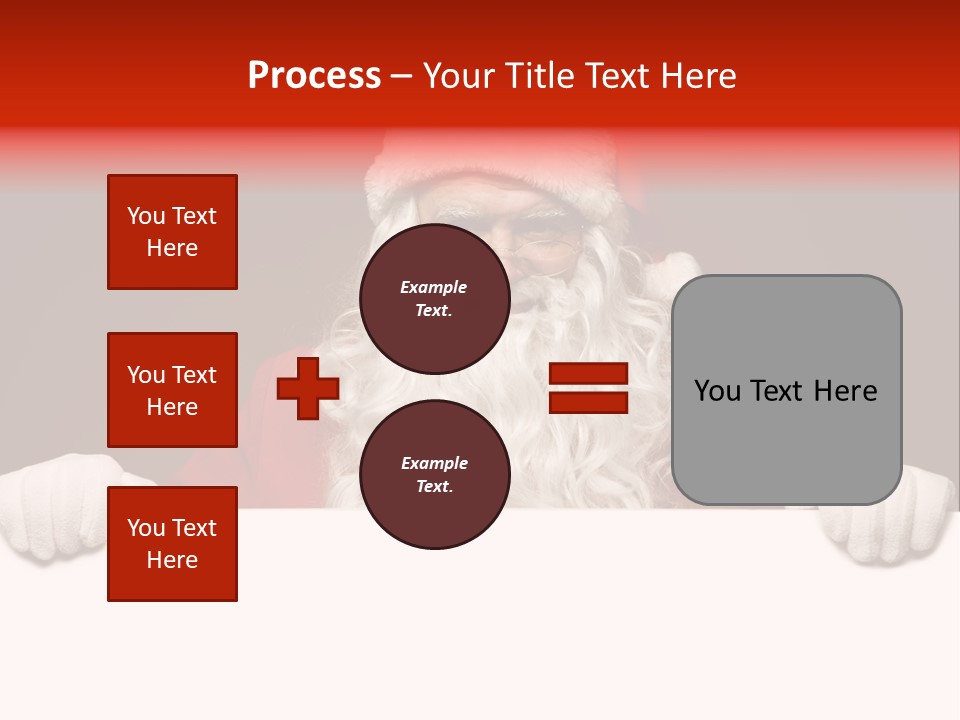 Process – Your Title Text Here

You Text Here

You Text Here

You Text Here

Example Text.

Example Text.

You Text Here